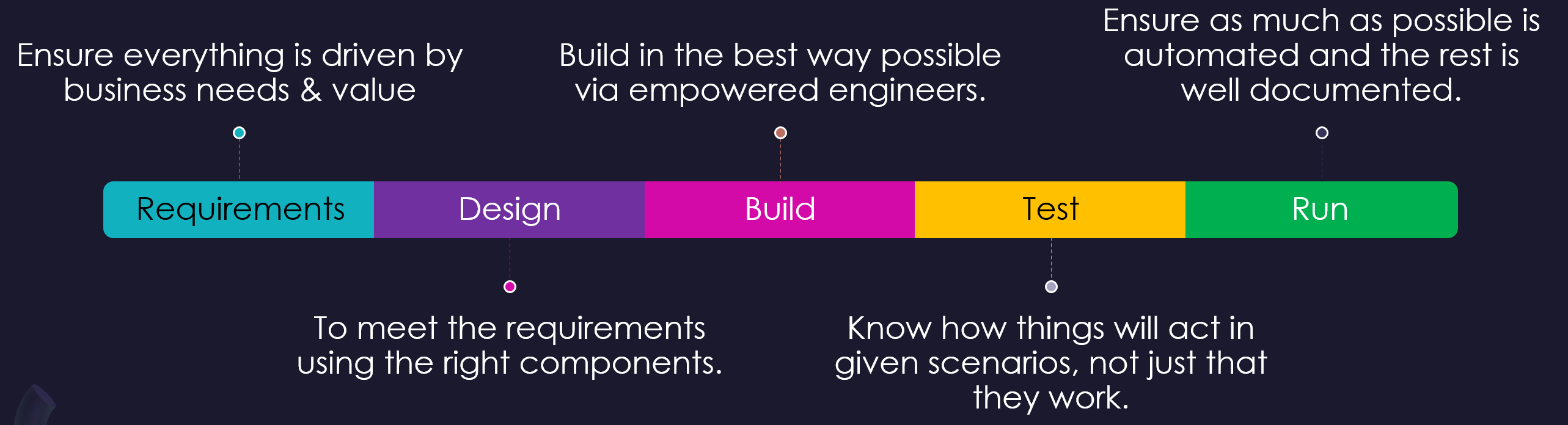 Ensure everything is driven by business needs & value

Build in the best way possible via empowered engineers.

Ensure as much as possible is automated and the rest is well documented.

Requirements

Design

Build

Test

Run

To meet the requirements using the right components.

Know how things will act in given scenarios, not just that they work.